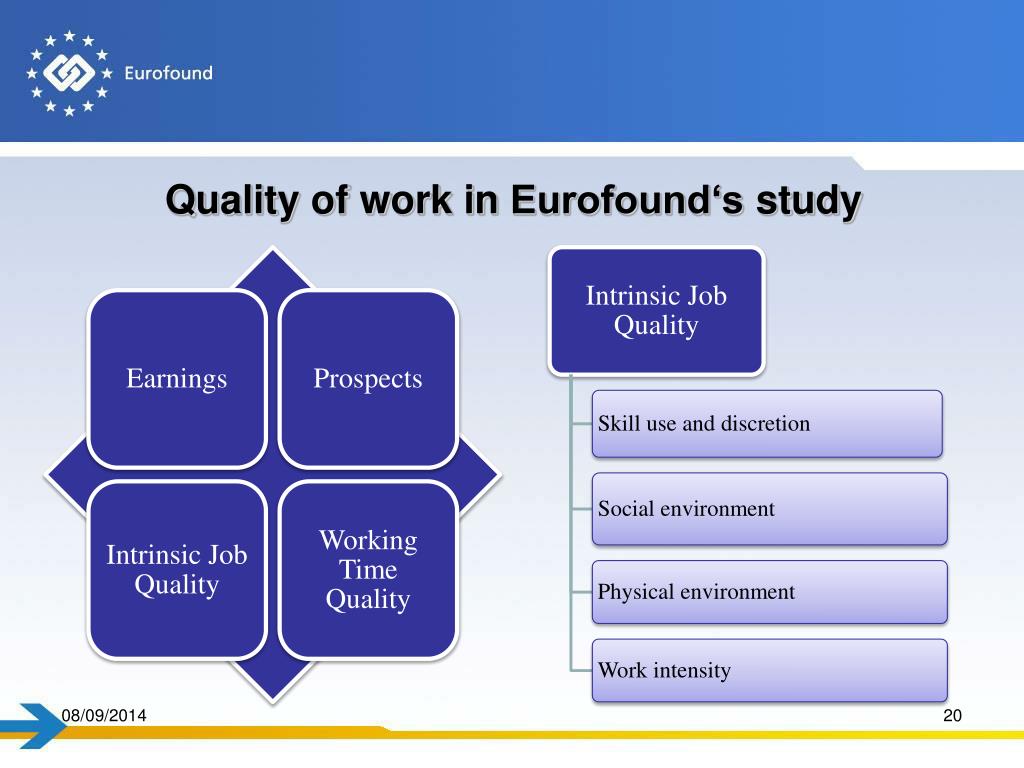 Eurofound

Quality of work in Eurofound‘s study

Earnings

Prospects

Intrinsic Job Quality

Working Time Quality

Intrinsic Job Quality

Skill use and discretion

Social environment

Physical environment

Work intensity

08/09/2014

20